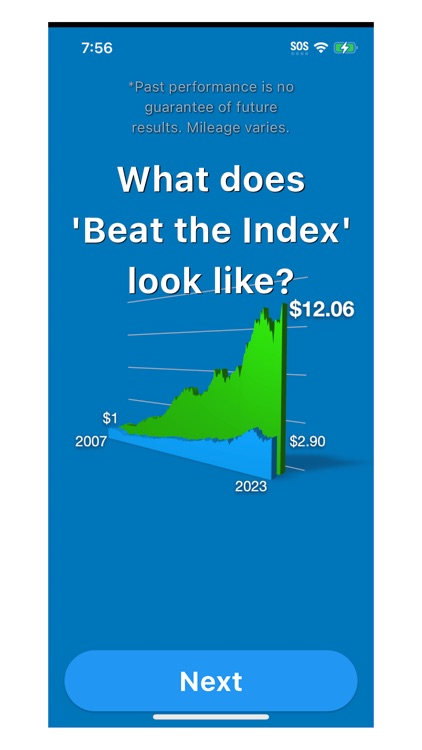 7:56

SOS

*Past performance is no guarantee of future results. Mileage varies.

What does 'Beat the Index' look like?

$12.06

$1

2007

$2.90

2023

Next